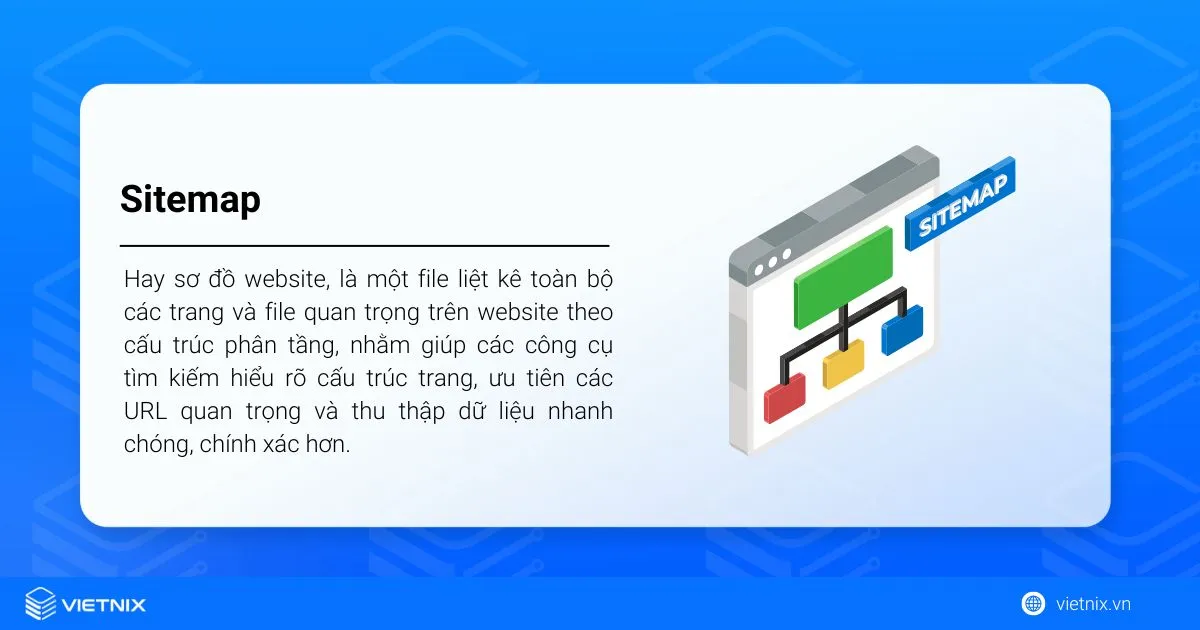 Sitemap

Hay sơ đồ website, là một file liệt kê toàn bộ các trang và file quan trọng trên website theo cấu trúc phân tầng, nhằm giúp các công cụ tìm kiếm hiểu rõ cấu trúc trang, ưu tiên các URL quan trọng và thu thập dữ liệu nhanh chóng, chính xác hơn.

SITEMAP

VIETNIX

vietnix.vn